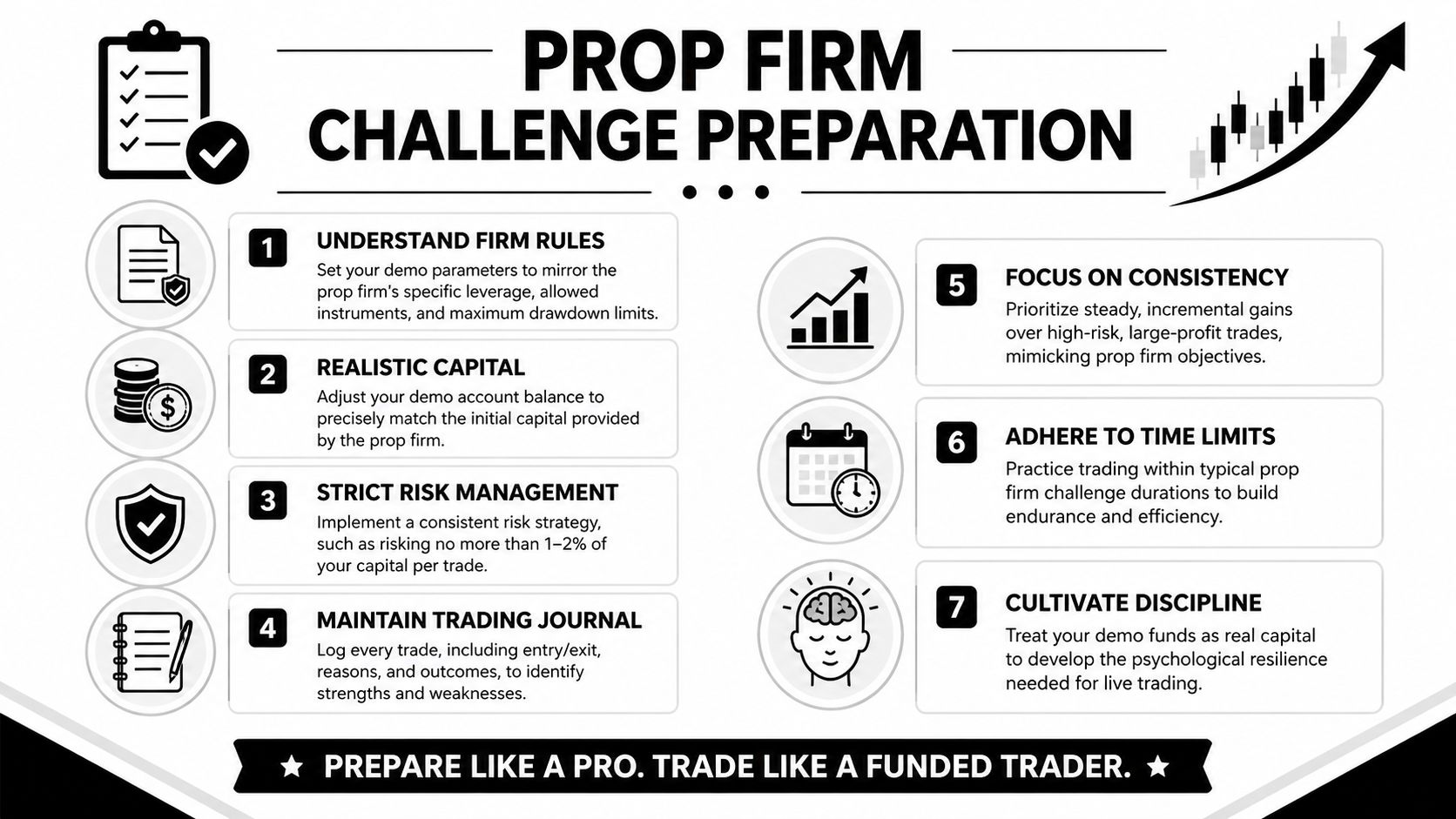 PROP FIRM
CHALLENGE PREPARATION

1 UNDERSTAND FIRM RULES
Set your demo parameters to mirror the prop firm's specific leverage, allowed instruments, and maximum drawdown limits.

2 REALISTIC CAPITAL
Adjust your demo account balance to precisely match the initial capital provided by the prop firm.

3 STRICT RISK MANAGEMENT
Implement a consistent risk strategy, such as risking no more than 1–2% of your capital per trade.

4 MAINTAIN TRADING JOURNAL
Log every trade, including entry/exit, reasons, and outcomes, to identify strengths and weaknesses.

5 FOCUS ON CONSISTENCY
Prioritize steady, incremental gains over high-risk, large-profit trades, mimicking prop firm objectives.

6 ADHERE TO TIME LIMITS
Practice trading within typical prop firm challenge durations to build endurance and efficiency.

7 CULTIVATE DISCIPLINE
Treat your demo funds as real capital to develop the psychological resilience needed for live trading.

★ PREPARE LIKE A PRO. TRADE LIKE A FUNDED TRADER. ★